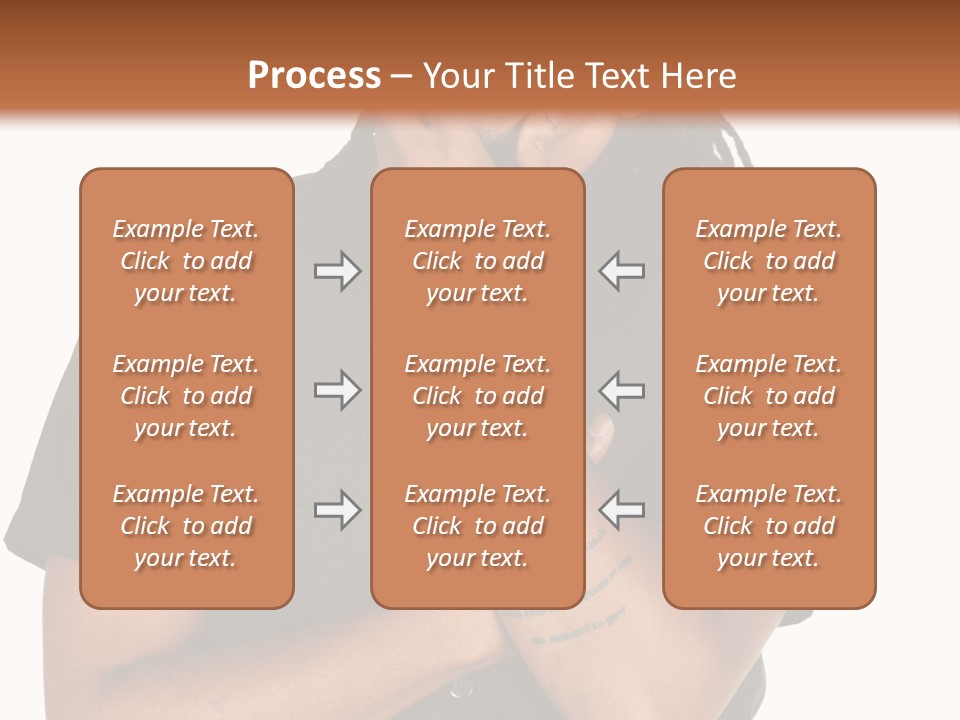 Process – Your Title Text Here

Example Text. Click to add your text.

Example Text. Click to add your text.

Example Text. Click to add your text.

Example Text. Click to add your text.

Example Text. Click to add your text.

Example Text. Click to add your text.

Example Text. Click to add your text.

Example Text. Click to add your text.

Example Text. Click to add your text.